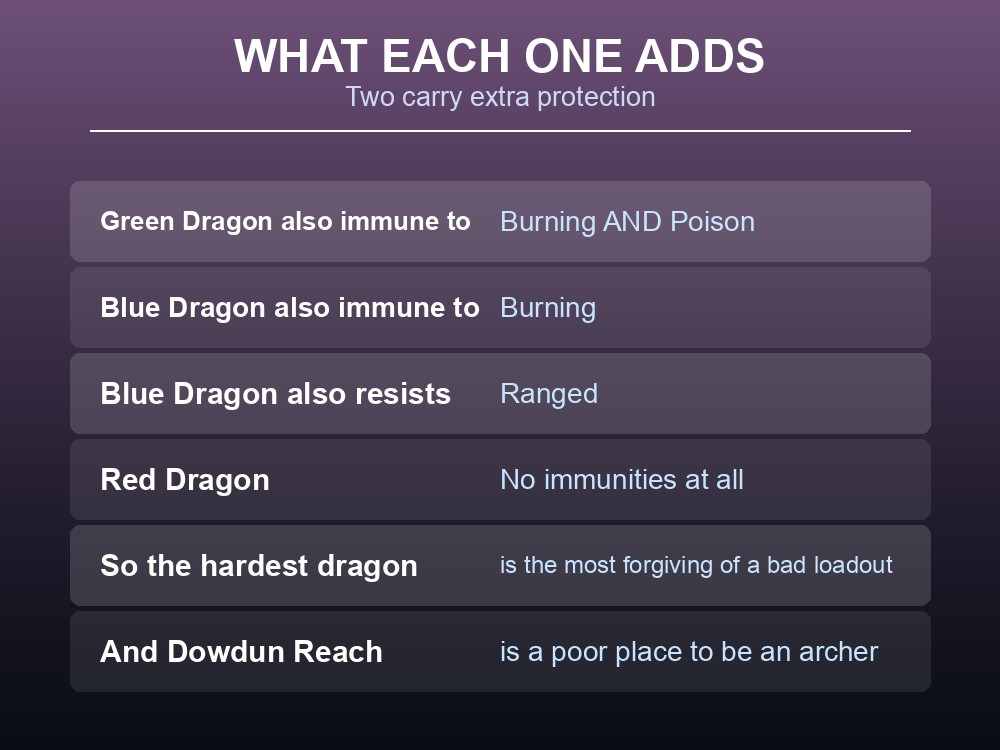 WHAT EACH ONE ADDS
Two carry extra protection

| | |
|---|---|
| Green Dragon also immune to | Burning AND Poison |
| Blue Dragon also immune to | Burning |
| Blue Dragon also resists | Ranged |
| Red Dragon | No immunities at all |
| So the hardest dragon | is the most forgiving of a bad loadout |
| And Dowdun Reach | is a poor place to be an archer |